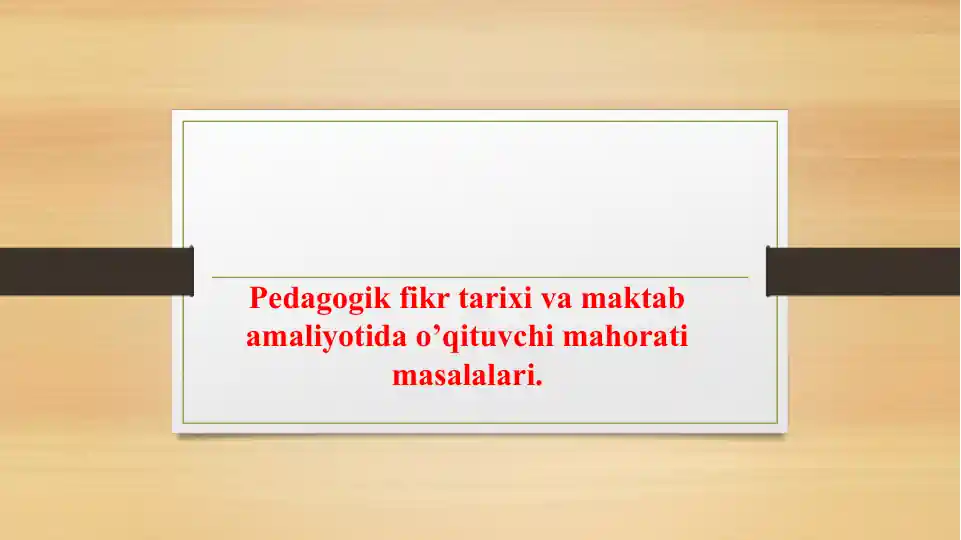 Pedagogik fikr tarixi va maktab amaliyotida o’qituvchi mahorati masalalari.